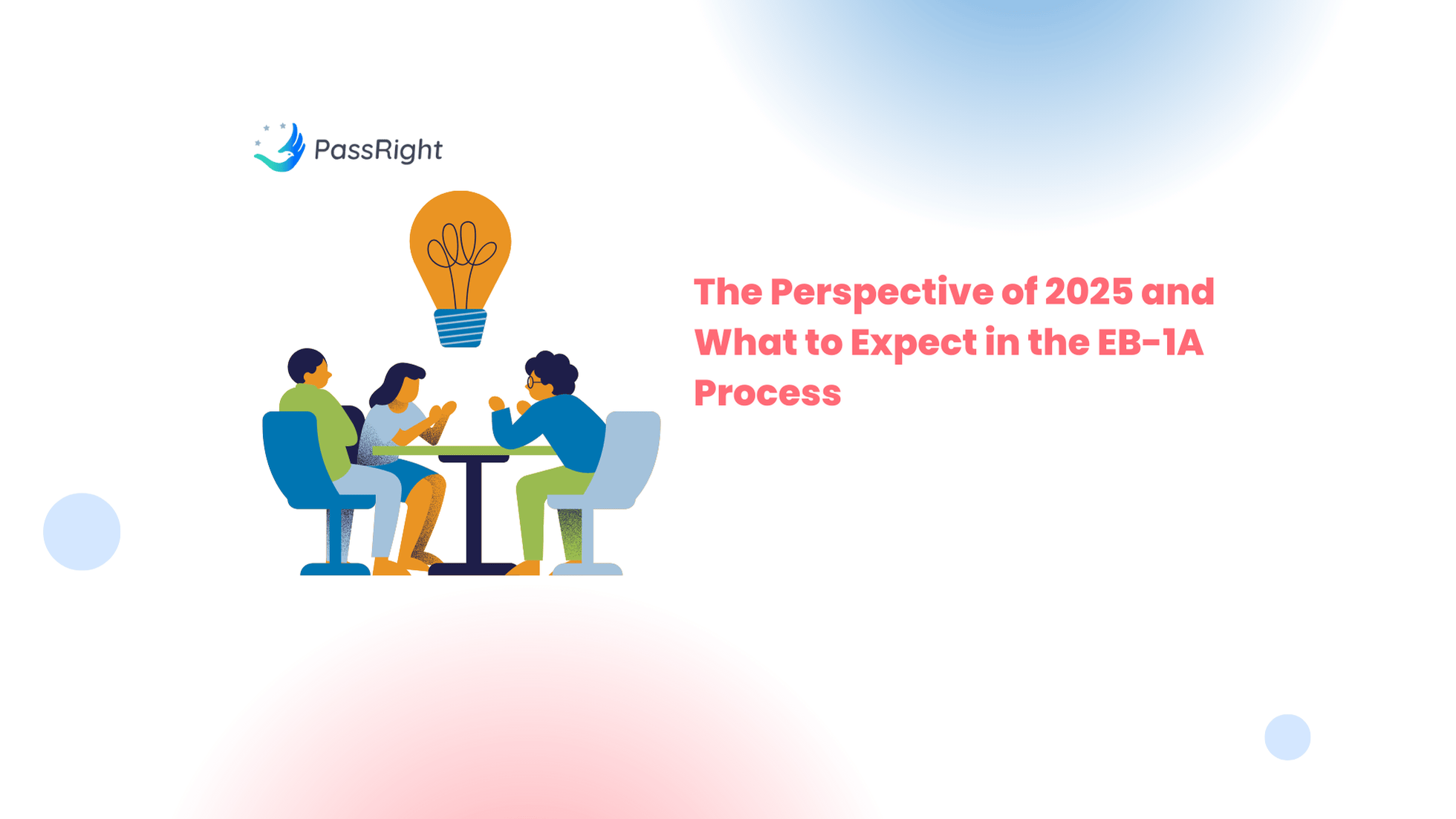 PassRight

The Perspective of 2025 and What to Expect in the EB-1A Process